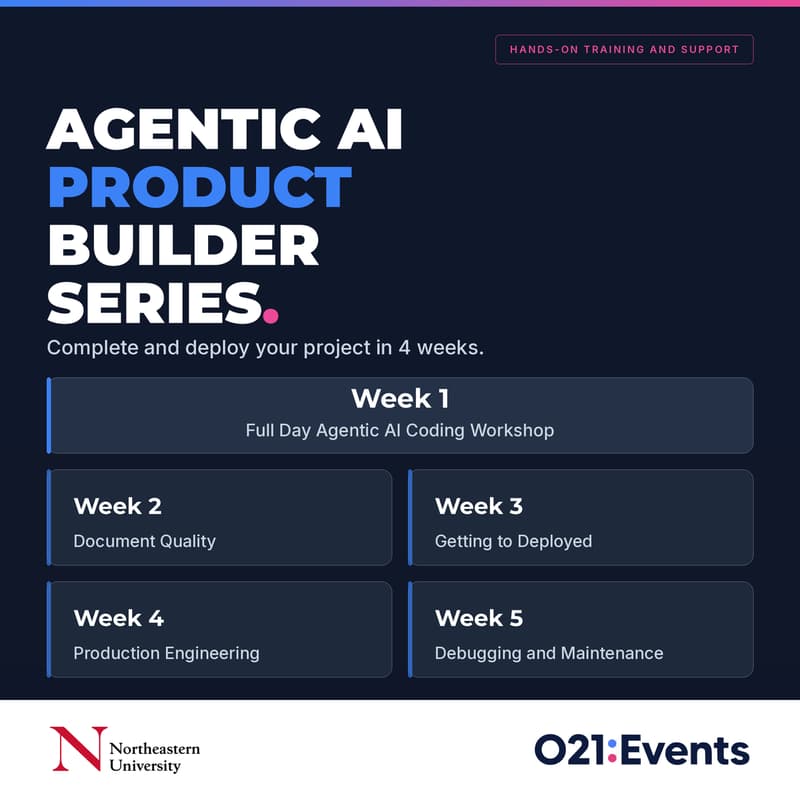 HANDS-ON TRAINING AND SUPPORT

AGENTIC AI PRODUCT BUILDER SERIES.

Complete and deploy your project in 4 weeks.

Week 1
Full Day Agentic AI Coding Workshop

Week 2
Document Quality

Week 3
Getting to Deployed

Week 4
Production Engineering

Week 5
Debugging and Maintenance

N Northeastern University

O21:Events